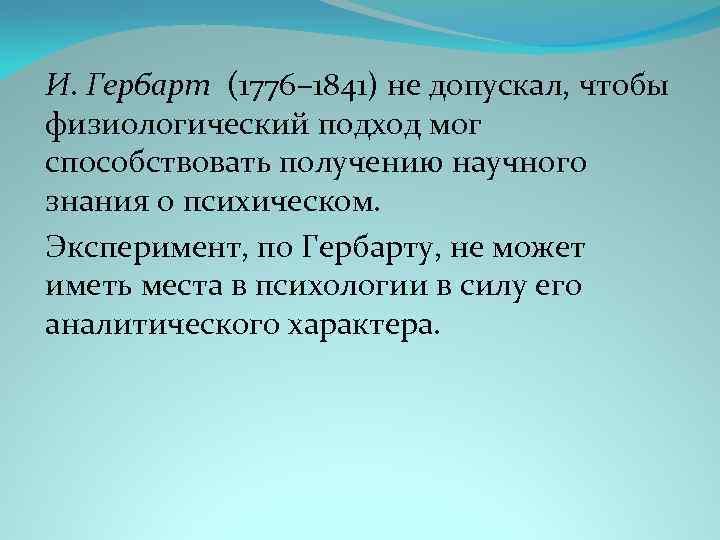 И. Гербарт (1776–1841) не допускал, чтобы физиологический подход мог способствовать получению научного знания о психическом.

Эксперимент, по Гербарту, не может иметь места в психологии в силу его аналитического характера.